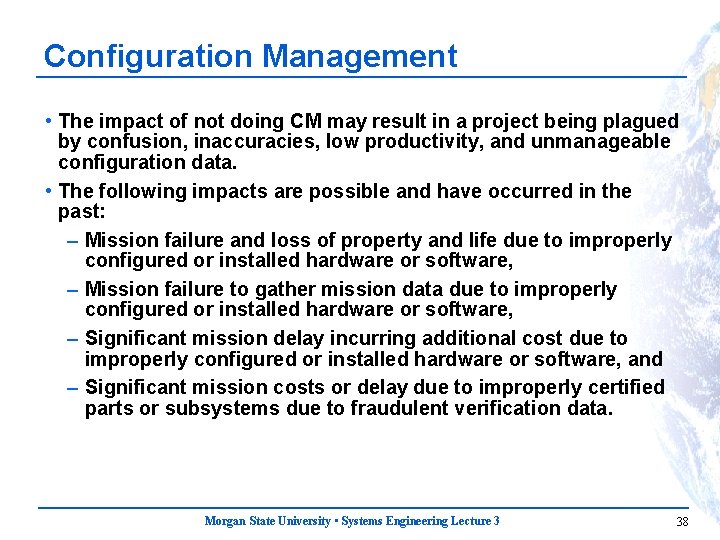 Configuration Management

• The impact of not doing CM may result in a project being plagued by confusion, inaccuracies, low productivity, and unmanageable configuration data.

• The following impacts are possible and have occurred in the past:

– Mission failure and loss of property and life due to improperly configured or installed hardware or software,

– Mission failure to gather mission data due to improperly configured or installed hardware or software,

– Significant mission delay incurring additional cost due to improperly configured or installed hardware or software, and

– Significant mission costs or delay due to improperly certified parts or subsystems due to fraudulent verification data.

Morgan State University • Systems Engineering Lecture 3

38